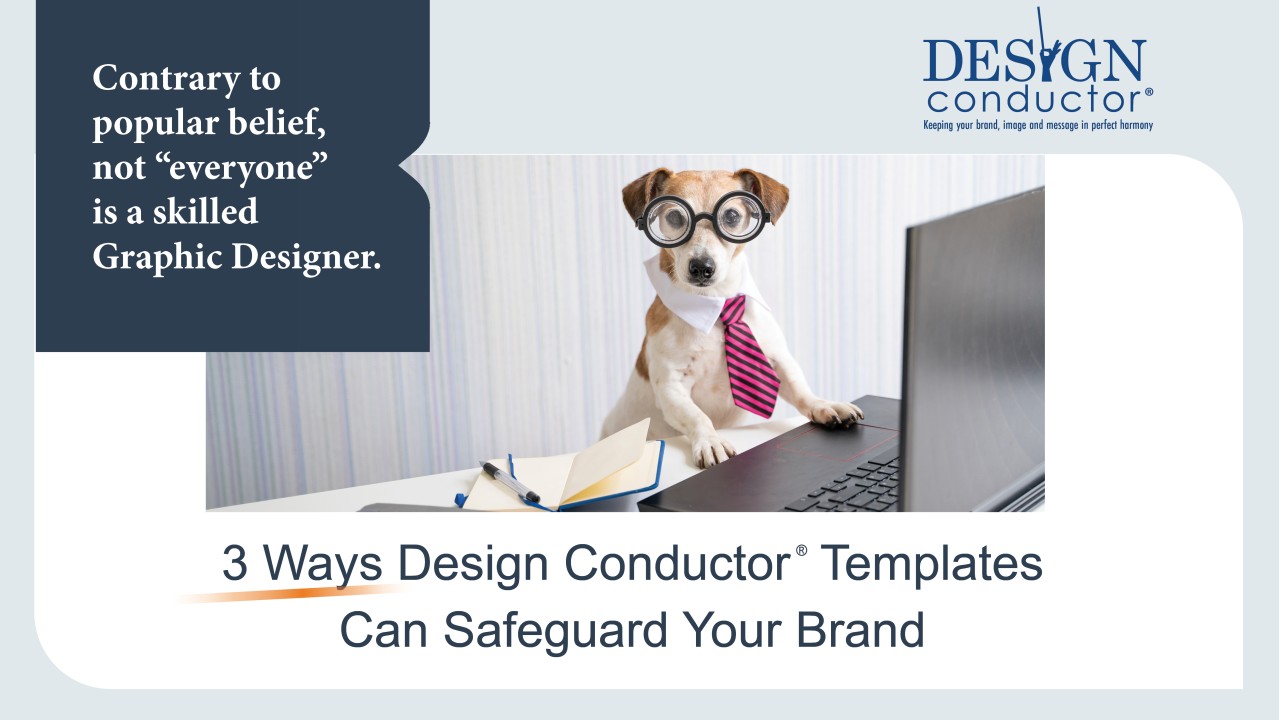 Contrary to popular belief, not “everyone” is a skilled Graphic Designer.

DESIGN conductor®
Keeping your brand, image and message in perfect harmony

3 Ways Design Conductor® Templates Can Safeguard Your Brand